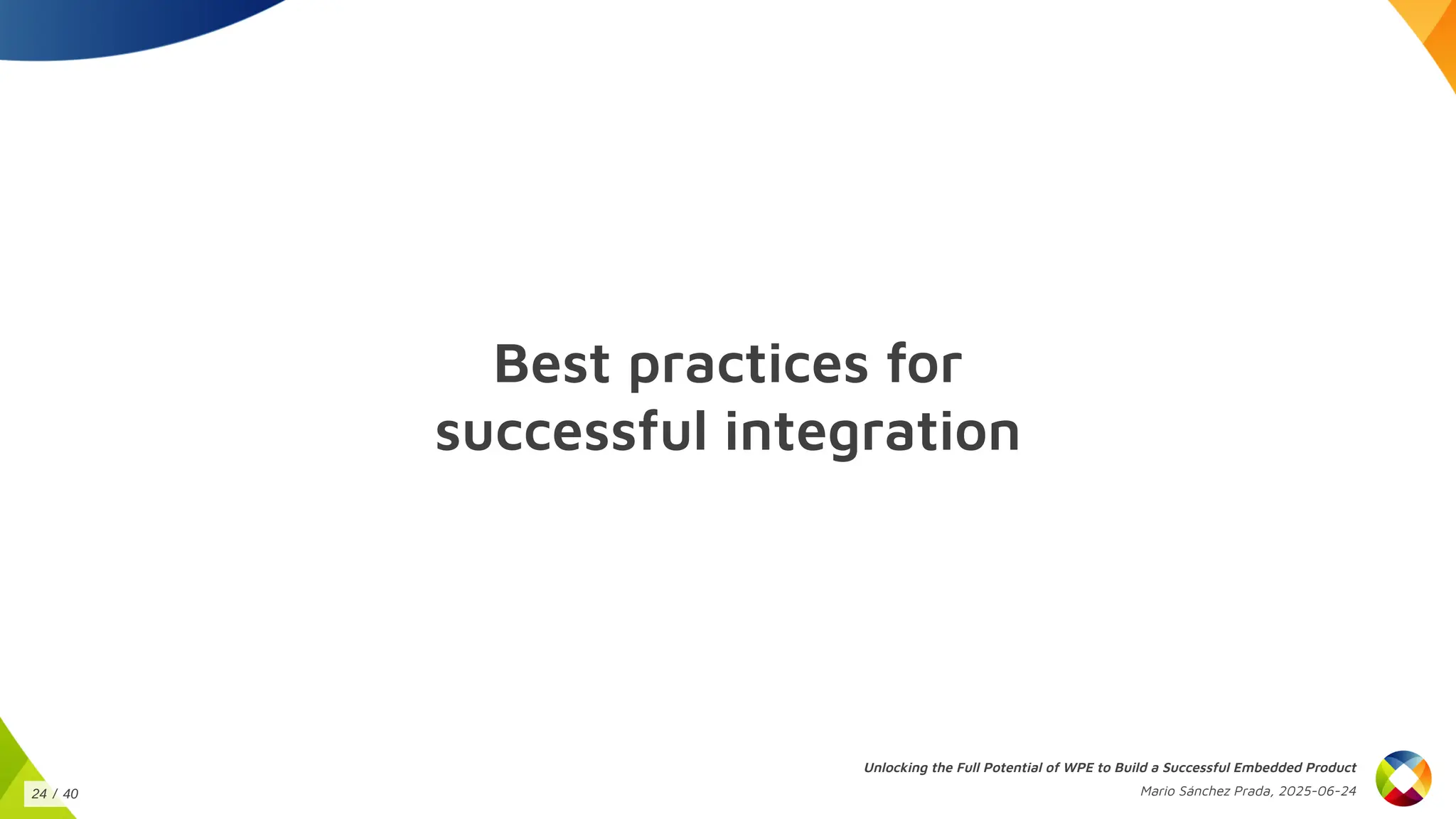 Best practices for successful integration

24 / 40

Unlocking the Full Potential of WPE to Build a Successful Embedded Product
Mario Sánchez Prada, 2025-06-24